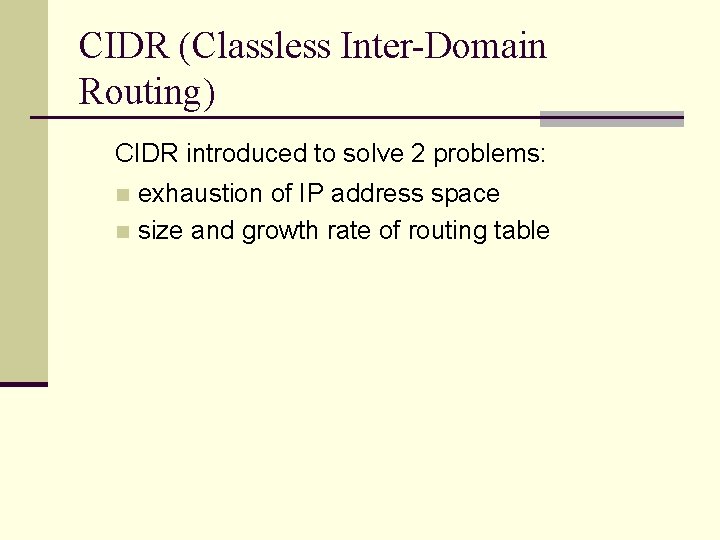 CIDR (Classless Inter-Domain Routing)

CIDR introduced to solve 2 problems:

- exhaustion of IP address space
- size and growth rate of routing table